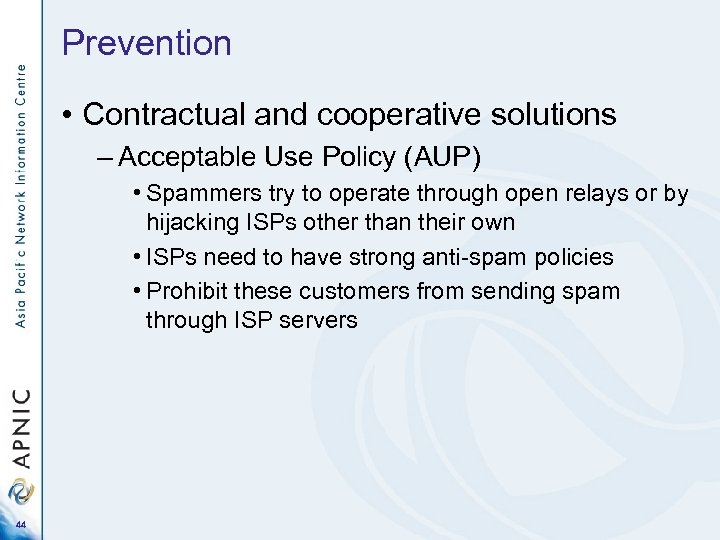 Prevention

• Contractual and cooperative solutions

– Acceptable Use Policy (AUP)

• Spammers try to operate through open relays or by hijacking ISPs other than their own

• ISPs need to have strong anti-spam policies

• Prohibit these customers from sending spam through ISP servers

Asia Pacific Network Information Centre

APNIC

44